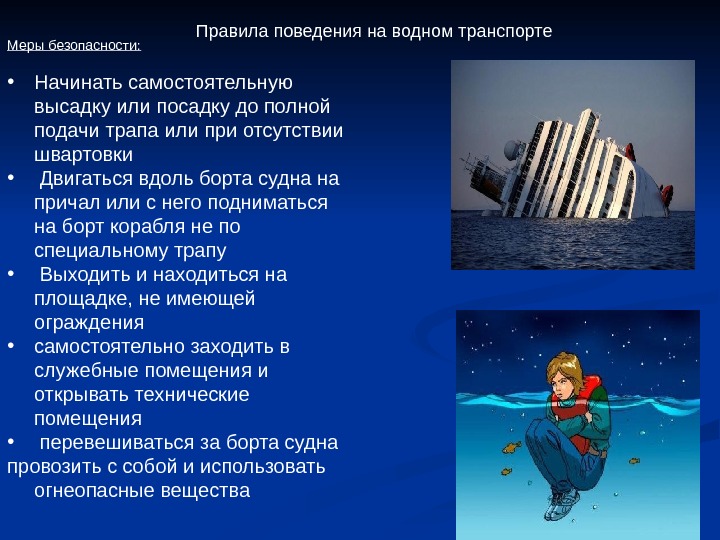 Правила поведения на водном транспорте

Меры безопасности:

• Начинать самостоятельную высадку или посадку до полной подачи трапа или при отсутствии швартовки
• Двигаться вдоль борта судна на причал или с него подниматься на борт корабля не по специальному трапу
• Выходить и находиться на площадке, не имеющей ограждения
• самостоятельно заходить в служебные помещения и открывать технические помещения
• перевешиваться за борта судна
провозить с собой и использовать огнеопасные вещества